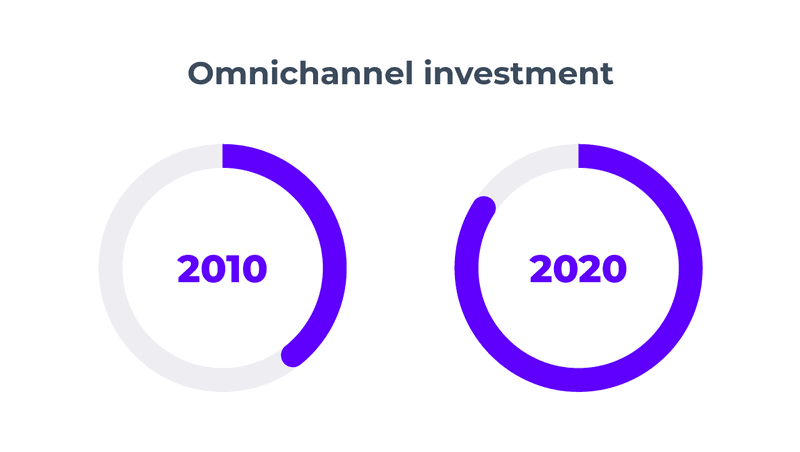 Omnichannel investment

2010

2020